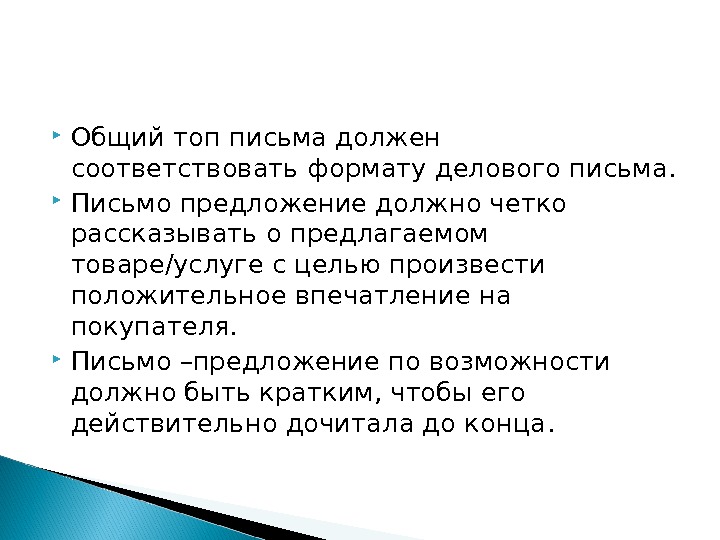 Общий топ письма должен соответствовать формату делового письма.

Письмо предложение должно четко рассказывать о предлагаемом товаре/услуге с целью произвести положительное впечатление на покупателя.

Письмо –предложение по возможности должно быть кратким, чтобы его действительно дочитала до конца.